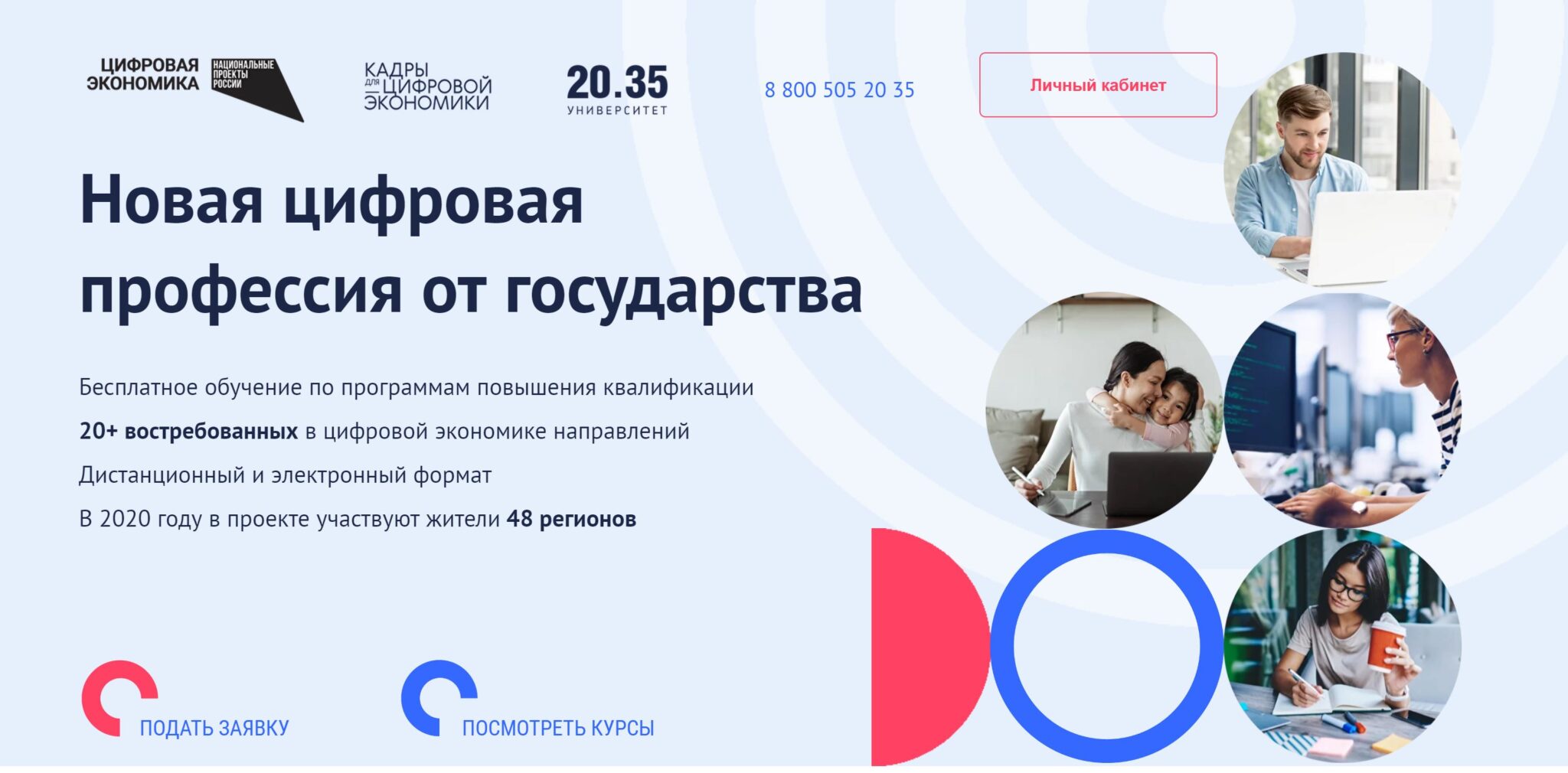 ЦИФРОВАЯ ЭКОНОМИКА НАЦИОНАЛЬНЫЕ ПРОЕКТЫ РОССИИ

КАДРЫ ДЛЯ ЦИФРОВОЙ ЭКОНОМИКИ

20.35 УНИВЕРСИТЕТ

8 800 505 20 35

Личный кабинет

Новая цифровая профессия от государства

Бесплатное обучение по программам повышения квалификации

20+ востребованных в цифровой экономике направлений

Дистанционный и электронный формат

В 2020 году в проекте участвуют жители 48 регионов

ПОДАТЬ ЗАЯВКУ

ПОСМОТРЕТЬ КУРСЫ